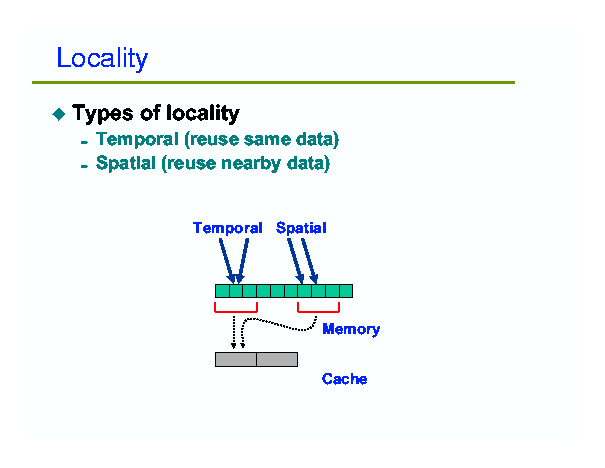 Locality

Types of locality
- Temporal (reuse same data)
- Spatial (reuse nearby data)

Temporal Spatial

Memory

Cache